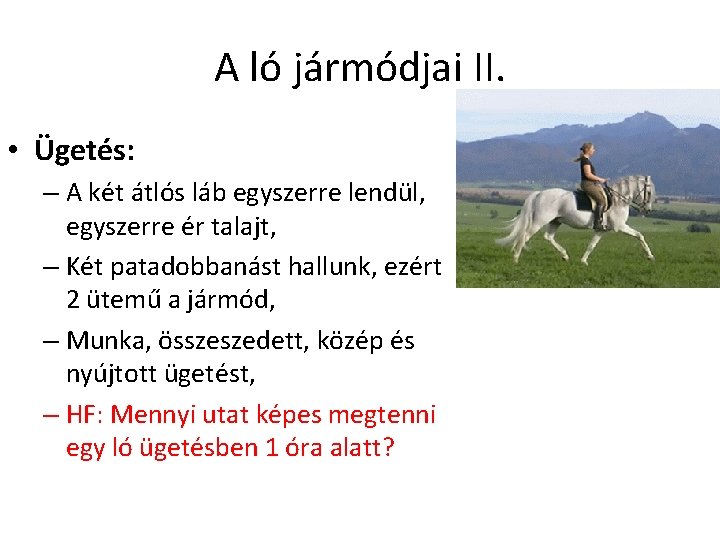 A ló jármódjai II.

• Ügetés:
– A két átlós láb egyszerre lendül, egyszerre ér talajt,
– Két patadobbanást hallunk, ezért 2 ütemű a jármód,
– Munka, összeszedett, közép és nyújtott ügetést,
– HF: Mennyi utat képes megtenni egy ló ügetésben 1 óra alatt?